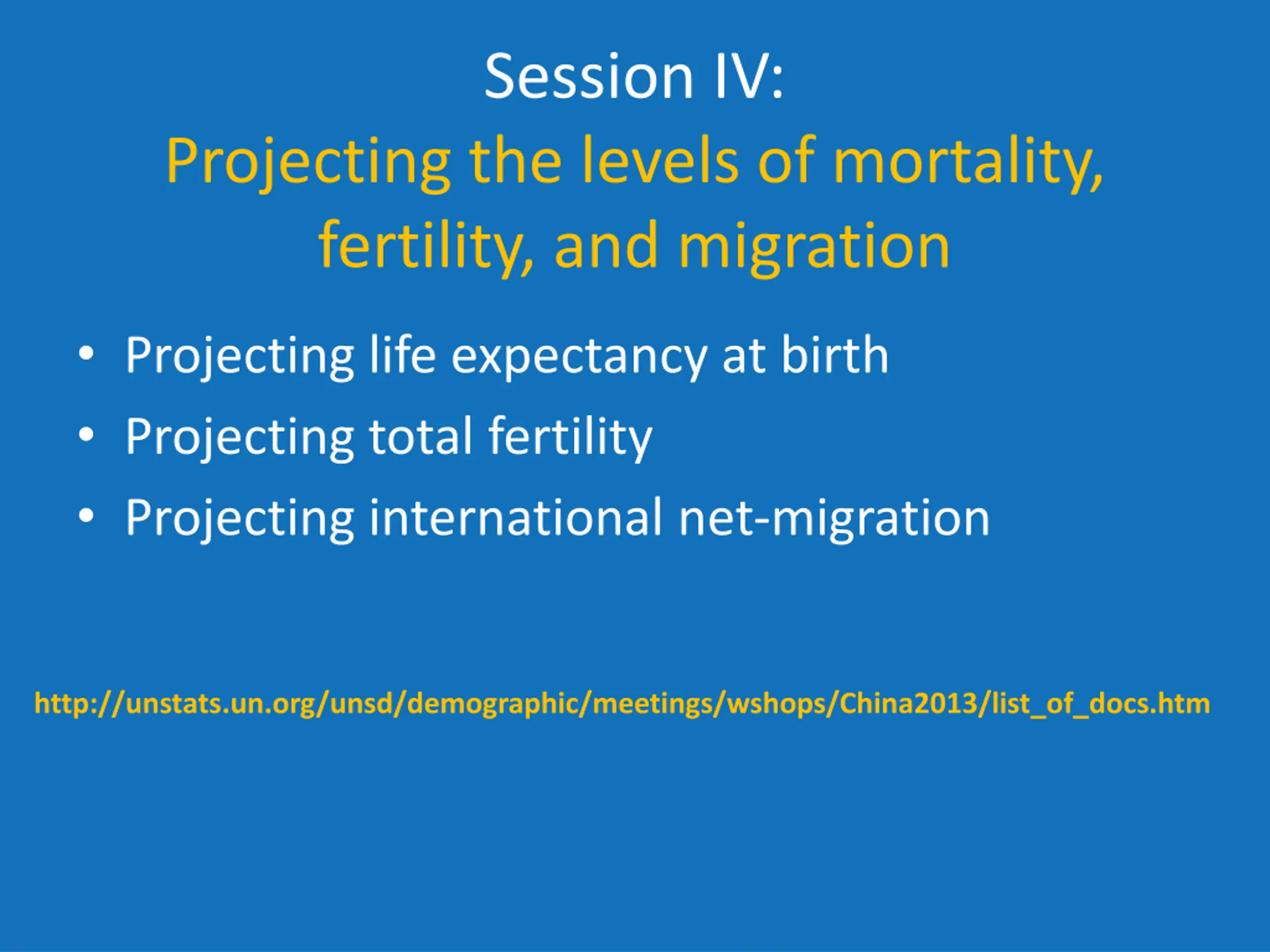 Session IV:
Projecting the levels of mortality, fertility, and migration

• Projecting life expectancy at birth
• Projecting total fertility
• Projecting international net-migration

http://unstats.un.org/unsd/demographic/meetings/wshops/China2013/list_of_docs.htm